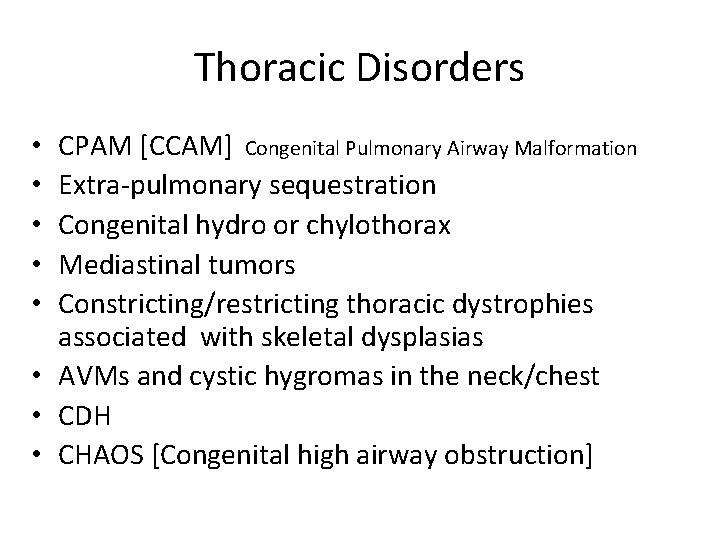 Thoracic Disorders

• CPAM [CCAM] Congenital Pulmonary Airway Malformation
• Extra-pulmonary sequestration
• Congenital hydro or chylothorax
• Mediastinal tumors
• Constricting/restricting thoracic dystrophies associated with skeletal dysplasias
• AVMs and cystic hygromas in the neck/chest
• CDH
• CHAOS [Congenital high airway obstruction]